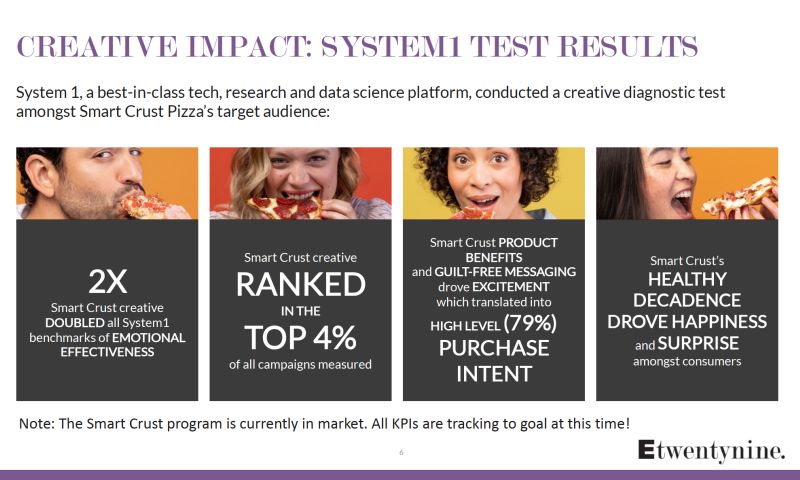 CREATIVE IMPACT: SYSTEM1 TEST RESULTS

System 1, a best-in-class tech, research and data science platform, conducted a creative diagnostic test amongst Smart Crust Pizza's target audience:

2X
Smart Crust creative DOUBLED all System1 benchmarks of EMOTIONAL EFFECTIVENESS

Smart Crust creative
RANKED
IN THE
TOP 4%
of all campaigns measured

Smart Crust PRODUCT BENEFITS and GUILT-FREE MESSAGING drove EXCITEMENT which translated into HIGH LEVEL (79%) PURCHASE INTENT

Smart Crust's
HEALTHY DECADENCE DROVE HAPPINESS and SURPRISE amongst consumers

Note: The Smart Crust program is currently in market. All KPIs are tracking to goal at this time!

6

Etwentynine.